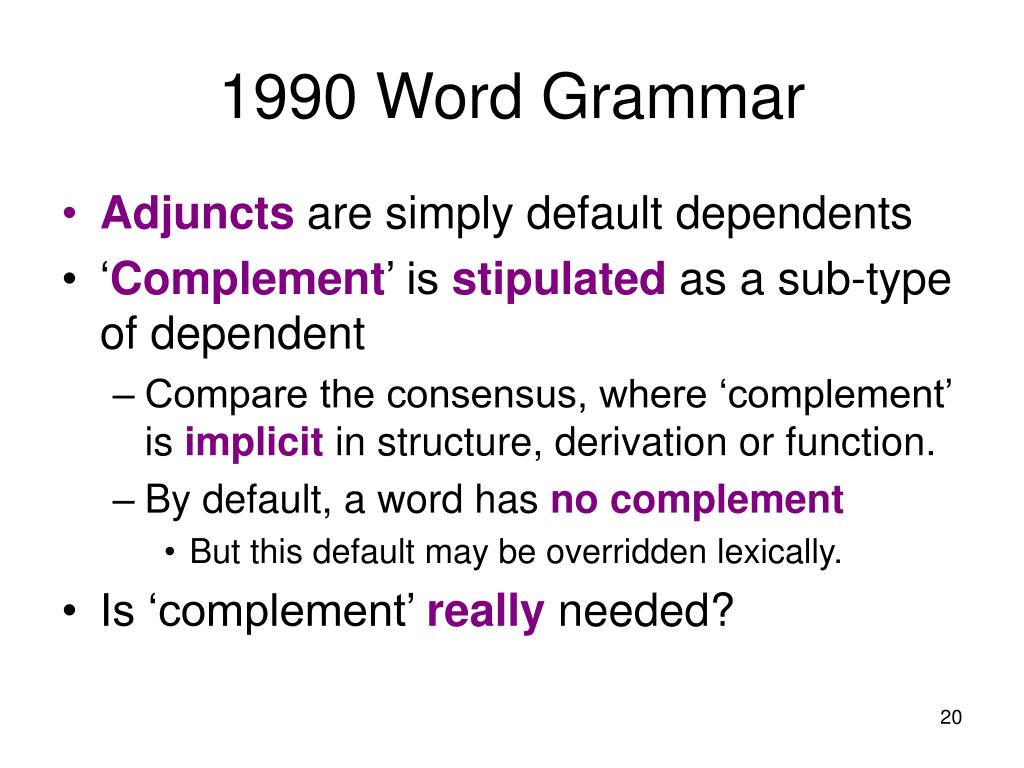 1990 Word Grammar

• Adjuncts are simply default dependents
• ‘Complement’ is stipulated as a sub-type of dependent
– Compare the consensus, where ‘complement’ is implicit in structure, derivation or function.
– By default, a word has no complement
• But this default may be overridden lexically.
• Is ‘complement’ really needed?

20